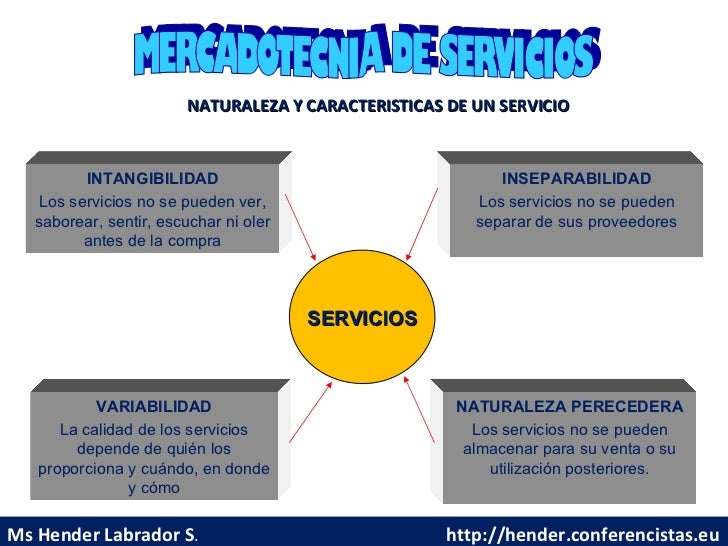 MERCADOTECNIA DE SERVICIOS

NATURALEZA Y CARACTERISTICAS DE UN SERVICIO

INTANGIBILIDAD
Los servicios no se pueden ver, saborear, sentir, escuchar ni oler antes de la compra

INSEPARABILIDAD
Los servicios no se pueden separar de sus proveedores

SERVICIOS

VARIABILIDAD
La calidad de los servicios depende de quién los proporciona y cuándo, en donde y cómo

NATURALEZA PERECEDERA
Los servicios no se pueden almacenar para su venta o su utilización posteriores.

Ms Hender Labrador S.

http://hender.conferencistas.eu